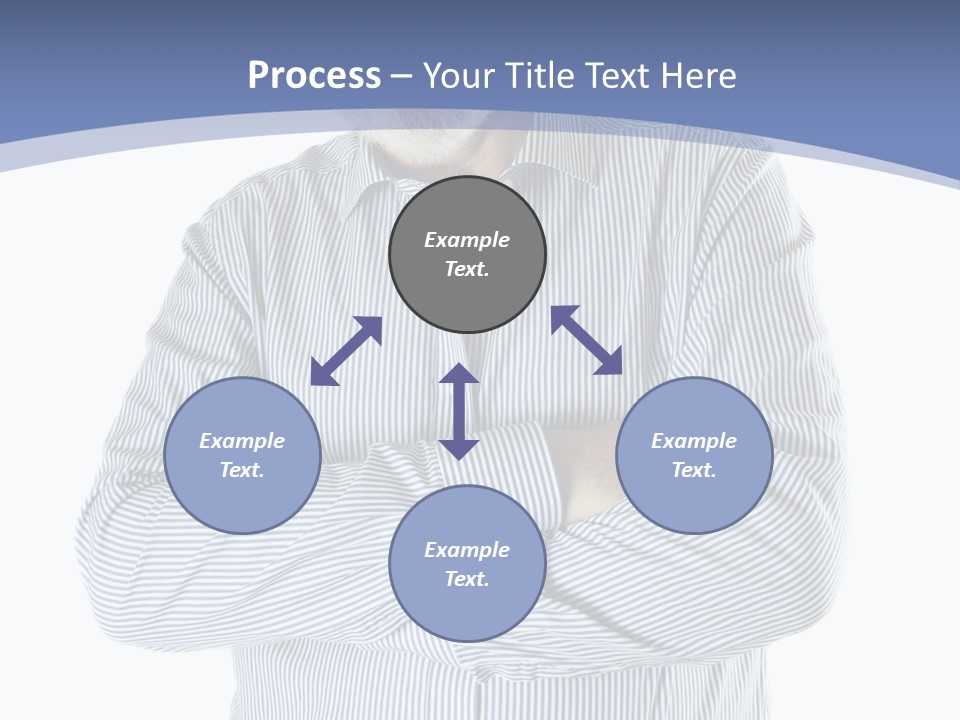 Process – Your Title Text Here

Example Text.

Example Text.

Example Text.

Example Text.